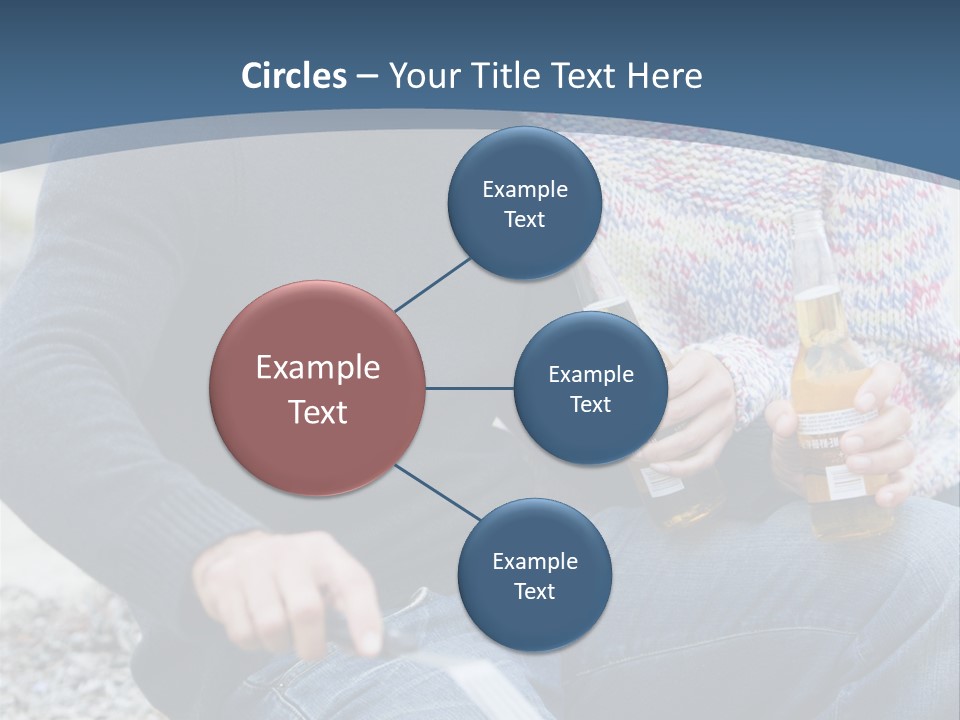 Circles – Your Title Text Here

Example Text

Example Text

Example Text

Example Text